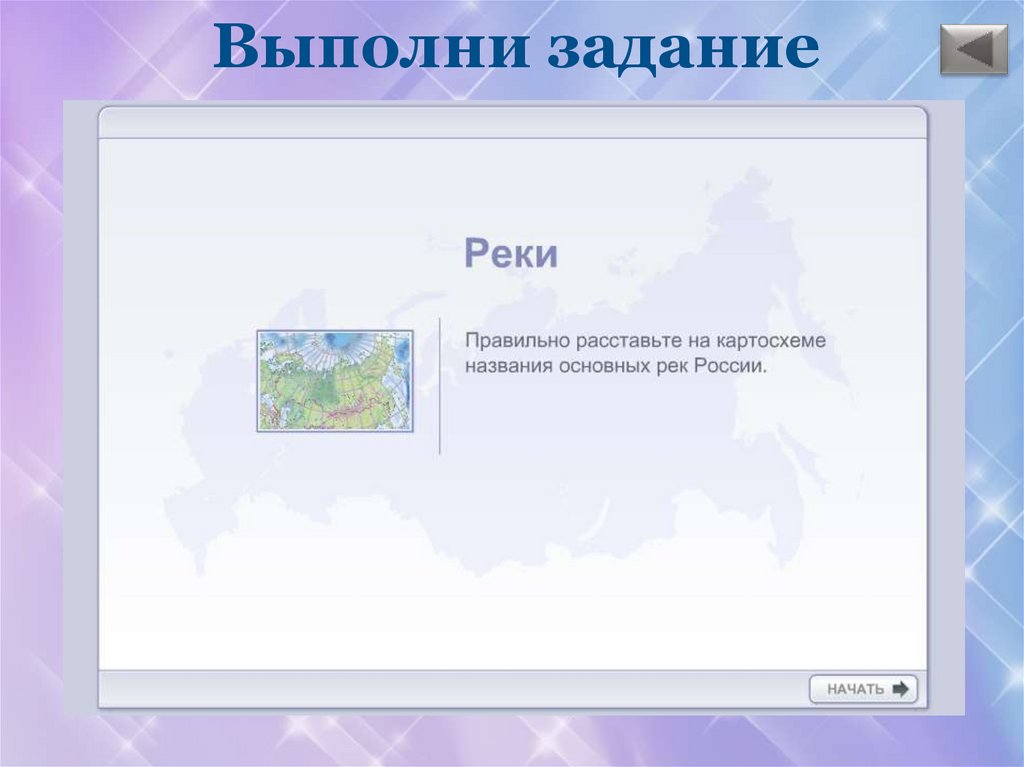 Выполни задание

Реки

Правильно расставьте на картосхеме названия основных рек России.

НАЧАТЬ